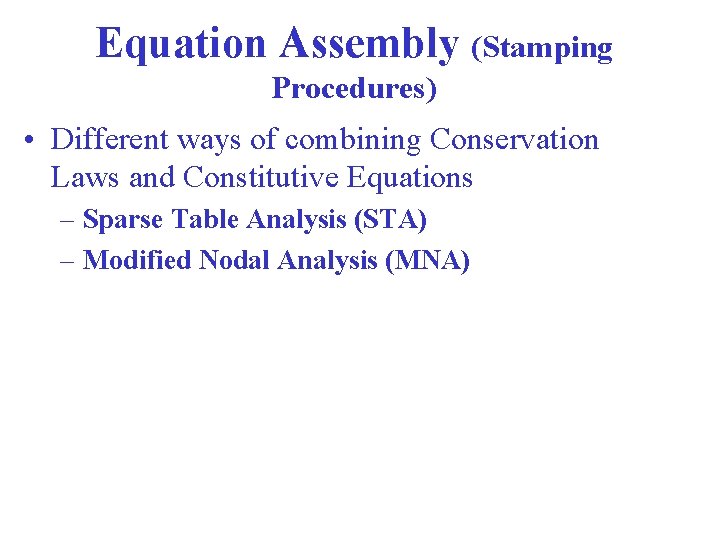 Equation Assembly (Stamping Procedures)

• Different ways of combining Conservation Laws and Constitutive Equations
– Sparse Table Analysis (STA)
– Modified Nodal Analysis (MNA)